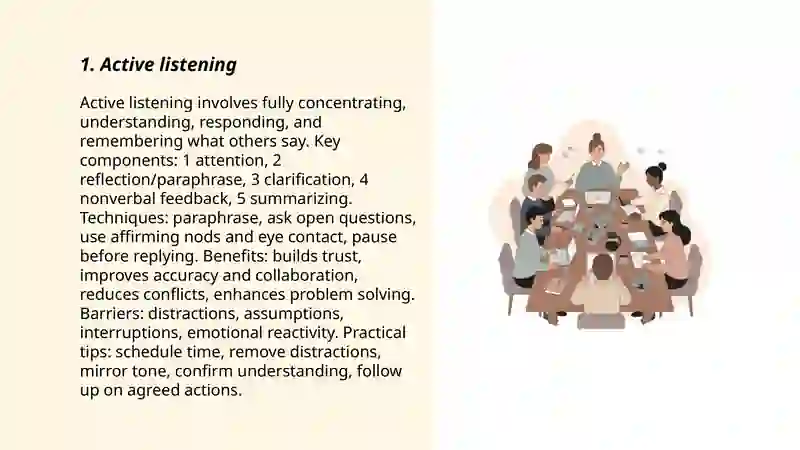 1. Active listening

Active listening involves fully concentrating, understanding, responding, and remembering what others say. Key components: 1 attention, 2 reflection/paraphrase, 3 clarification, 4 nonverbal feedback, 5 summarizing. Techniques: paraphrase, ask open questions, use affirming nods and eye contact, pause before replying. Benefits: builds trust, improves accuracy and collaboration, reduces conflicts, enhances problem solving. Barriers: distractions, assumptions, interruptions, emotional reactivity. Practical tips: schedule time, remove distractions, mirror tone, confirm understanding, follow up on agreed actions.